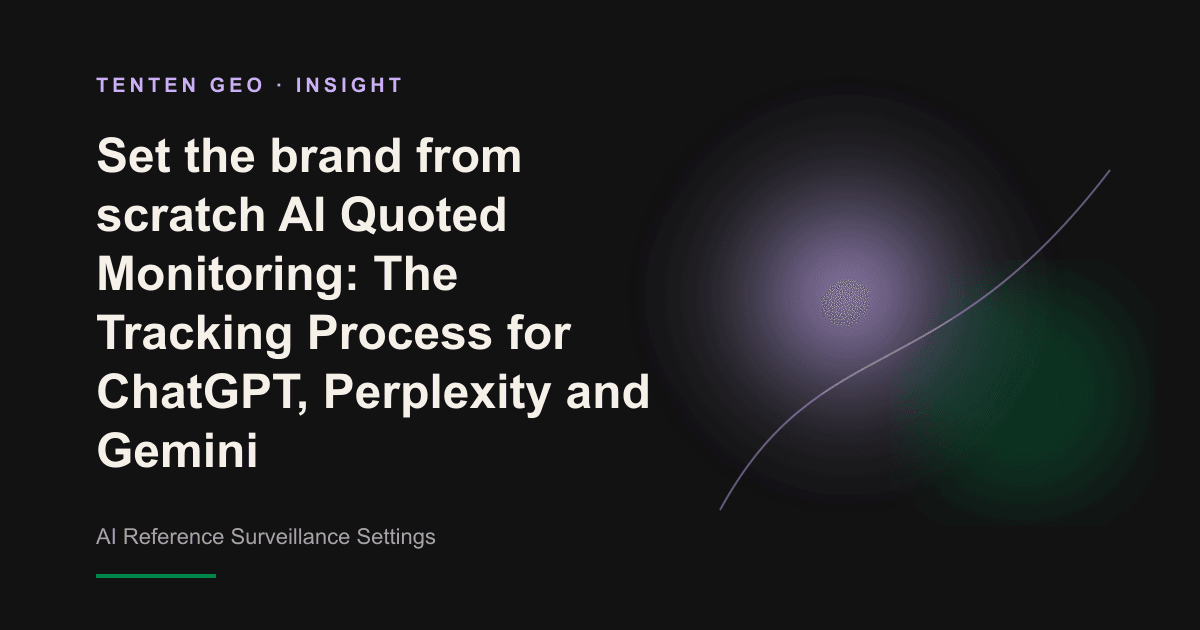 TENTEN GEO · INSIGHT

Set the brand from scratch AI Quoted Monitoring: The Tracking Process for ChatGPT, Perplexity and Gemini

AI Reference Surveillance Settings